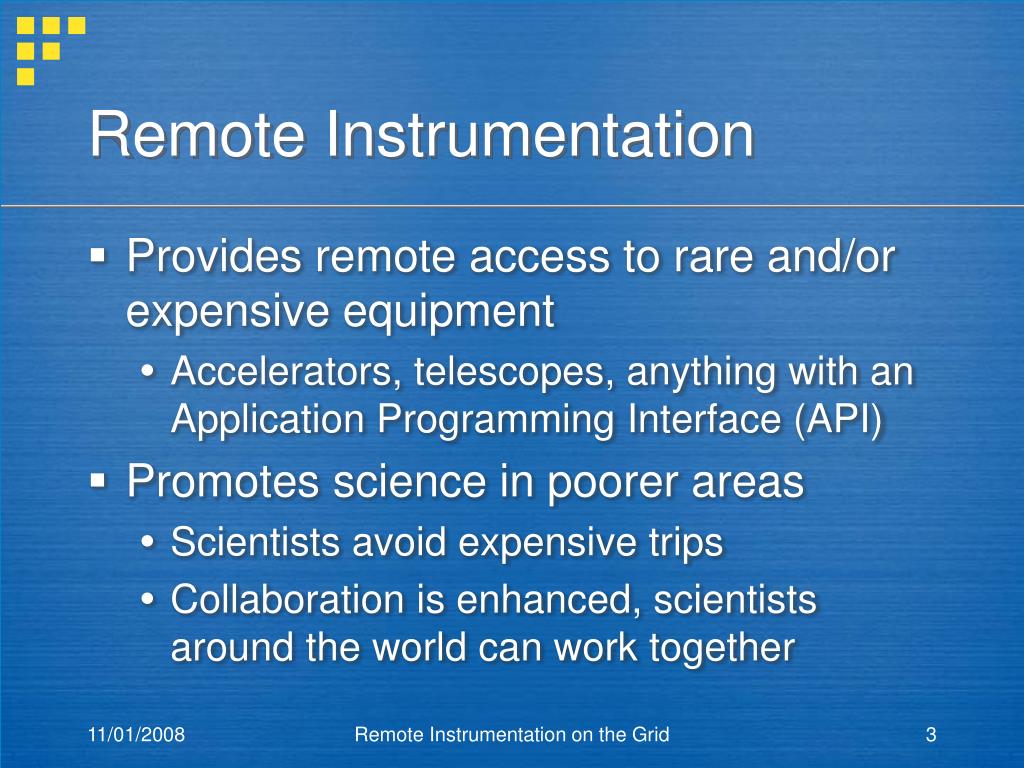 Remote Instrumentation

▪ Provides remote access to rare and/or expensive equipment
• Accelerators, telescopes, anything with an Application Programming Interface (API)
▪ Promotes science in poorer areas
• Scientists avoid expensive trips
• Collaboration is enhanced, scientists around the world can work together

11/01/2008
Remote Instrumentation on the Grid
3